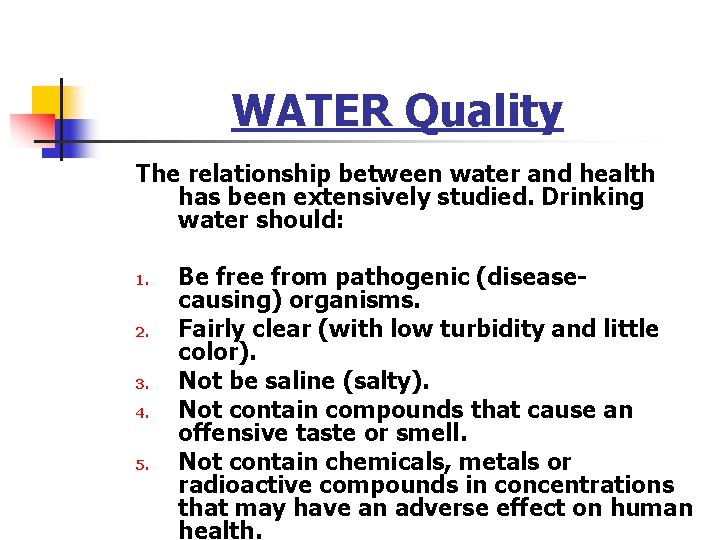 WATER Quality

The relationship between water and health has been extensively studied. Drinking water should:

1. Be free from pathogenic (disease-causing) organisms.
2. Fairly clear (with low turbidity and little color).
3. Not be saline (salty).
4. Not contain compounds that cause an offensive taste or smell.
5. Not contain chemicals, metals or radioactive compounds in concentrations that may have an adverse effect on human health.